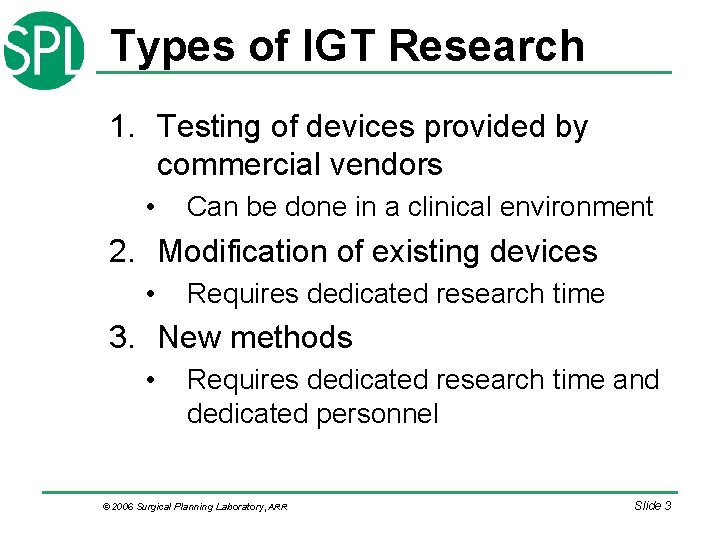 SPL

Types of IGT Research

1. Testing of devices provided by commercial vendors
   • Can be done in a clinical environment
2. Modification of existing devices
   • Requires dedicated research time
3. New methods
   • Requires dedicated research time and dedicated personnel

© 2006 Surgical Planning Laboratory, ARR

Slide 3